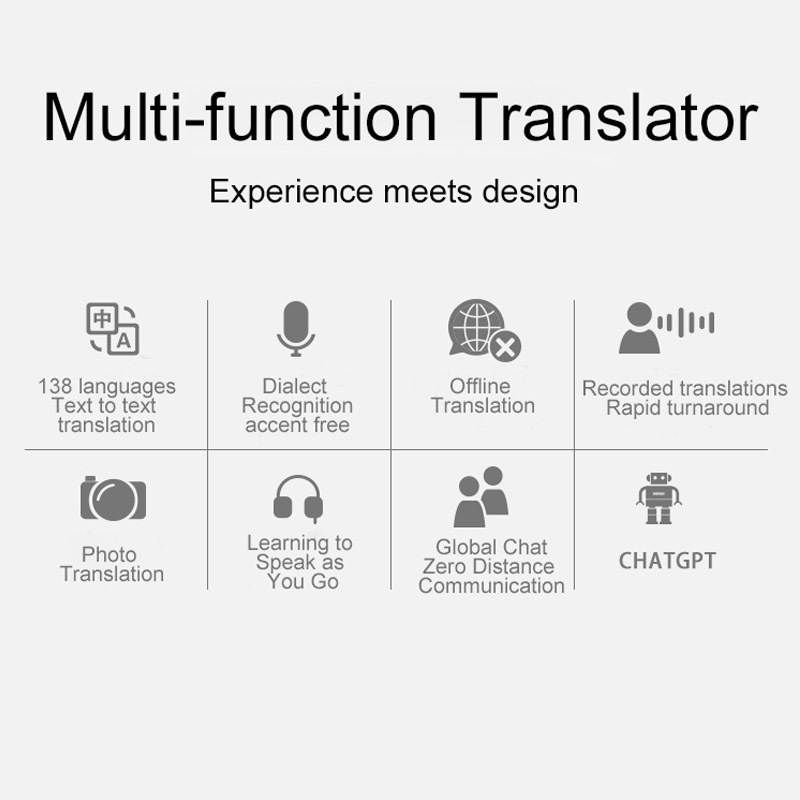 Multi-function Translator

Experience meets design

中
A

138 languages
Text to text
translation

Dialect
Recognition
accent free

Offline
Translation

Recorded translations
Rapid turnaround

Photo
Translation

Learning to
Speak as
You Go

Global Chat
Zero Distance
Communication

CHATGPT